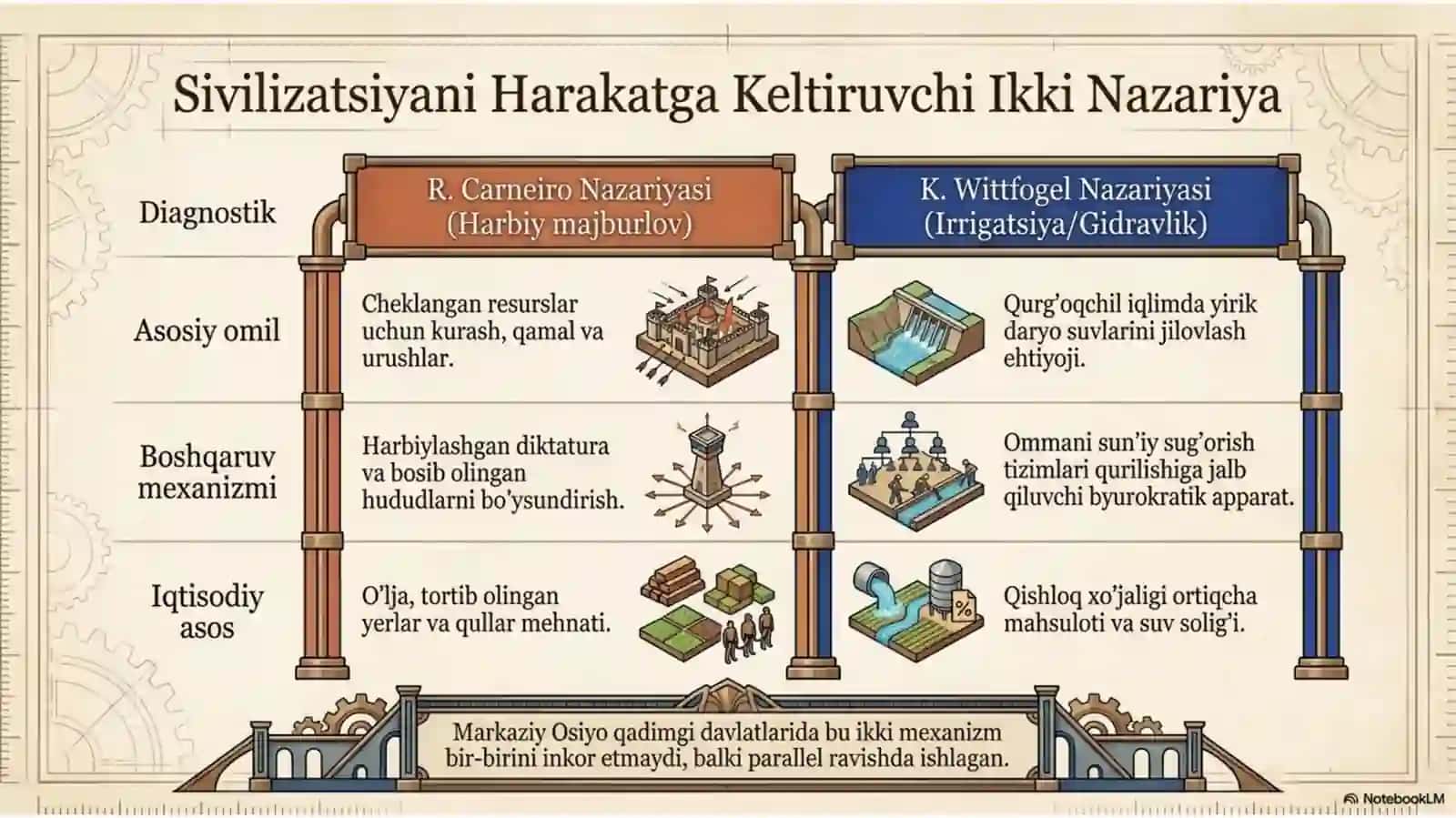 Sivilizatsiyani Harakatga Keltiruvchi Ikki Nazariya

| Diagnostik | R. Carneiro Nazariyasi (Harbiy majburlov) | K. Wittfogel Nazariyasi (Irrigatsiya/Gidravlik) |
|---|---|---|
| Asosiy omil | Cheklangan resurslar uchun kurash, qamal va urushlar. | Qurg'oqchil iqlimda yirik daryo suvlarini jilovlash ehtiyoji. |
| Boshqaruv mexanizmi | Harbiylashgan diktatura va bosib olingan hududlarni bo'ysundirish. | Ommani sun'iy sug'orish tizimlari qurilishiga jalb qiluvchi byurokratik apparat. |
| Iqtisodiy asos | O'lja, tortib olingan yerlar va qullar mehnati. | Qishloq xo'jaligi ortiqcha mahsuloti va suv solig'i. |

%

Markaziy Osiyo qadimgi davlatlarida bu ikki mexanizm bir-birini inkor etmaydi, balki parallel ravishda ishlagan.

NotebookLM